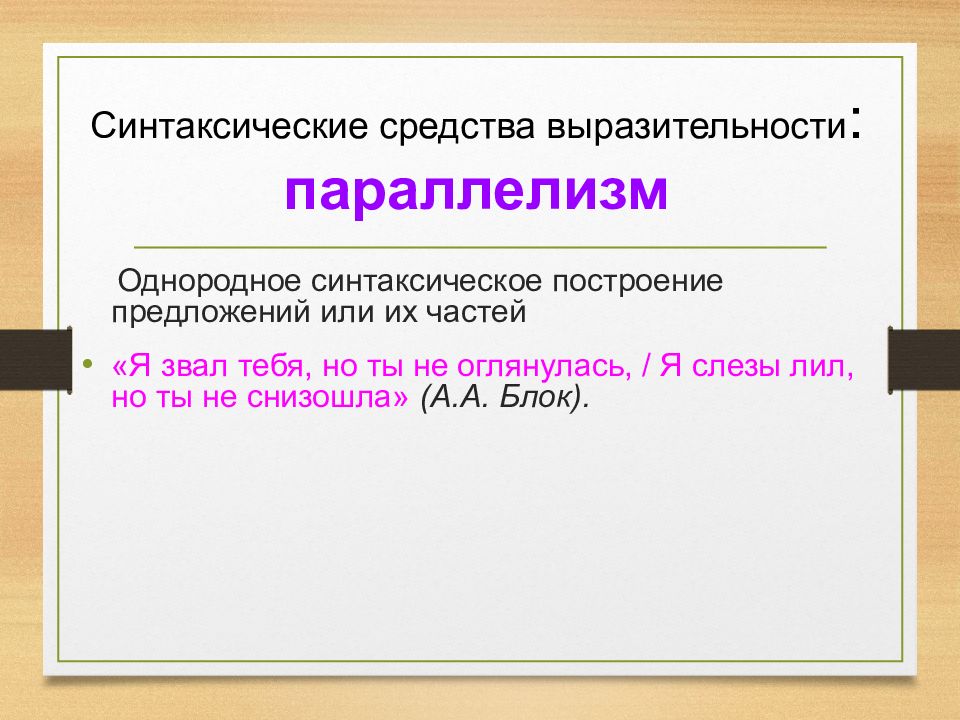 Синтаксические средства выразительности:
параллелизм

Однородное синтаксическое построение предложений или их частей

• «Я звал тебя, но ты не оглянулась, / Я слезы лил, но ты не снизошла» (А.А. Блок).